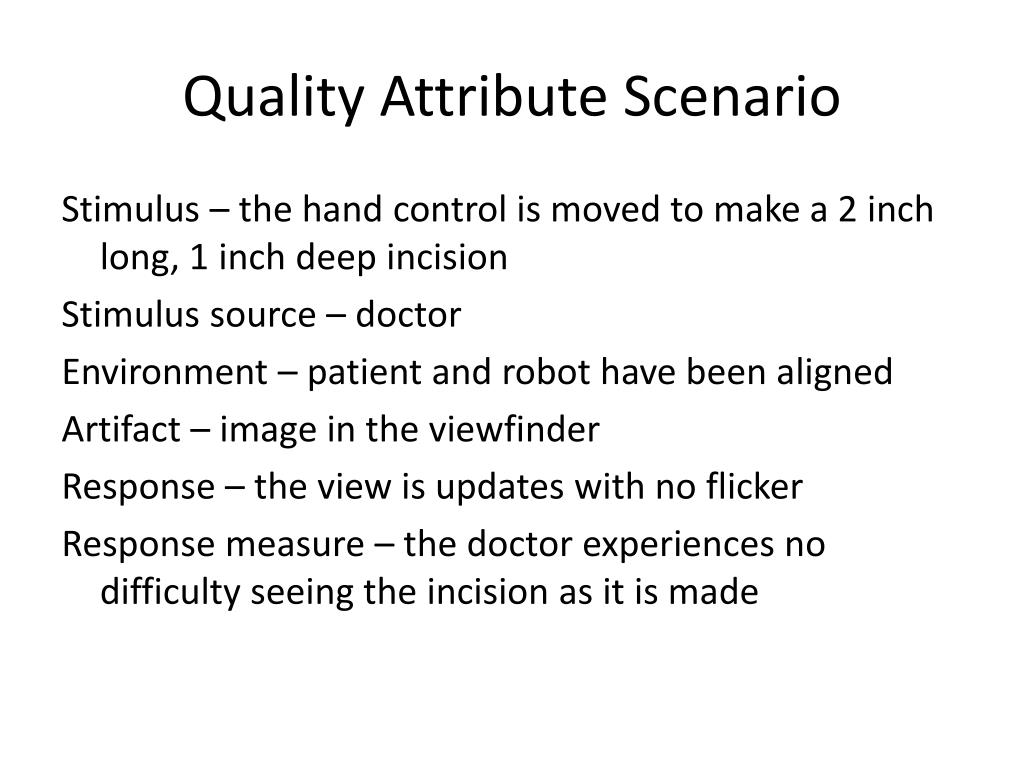 Quality Attribute Scenario

Stimulus – the hand control is moved to make a 2 inch long, 1 inch deep incision

Stimulus source – doctor

Environment – patient and robot have been aligned

Artifact – image in the viewfinder

Response – the view is updates with no flicker

Response measure – the doctor experiences no difficulty seeing the incision as it is made